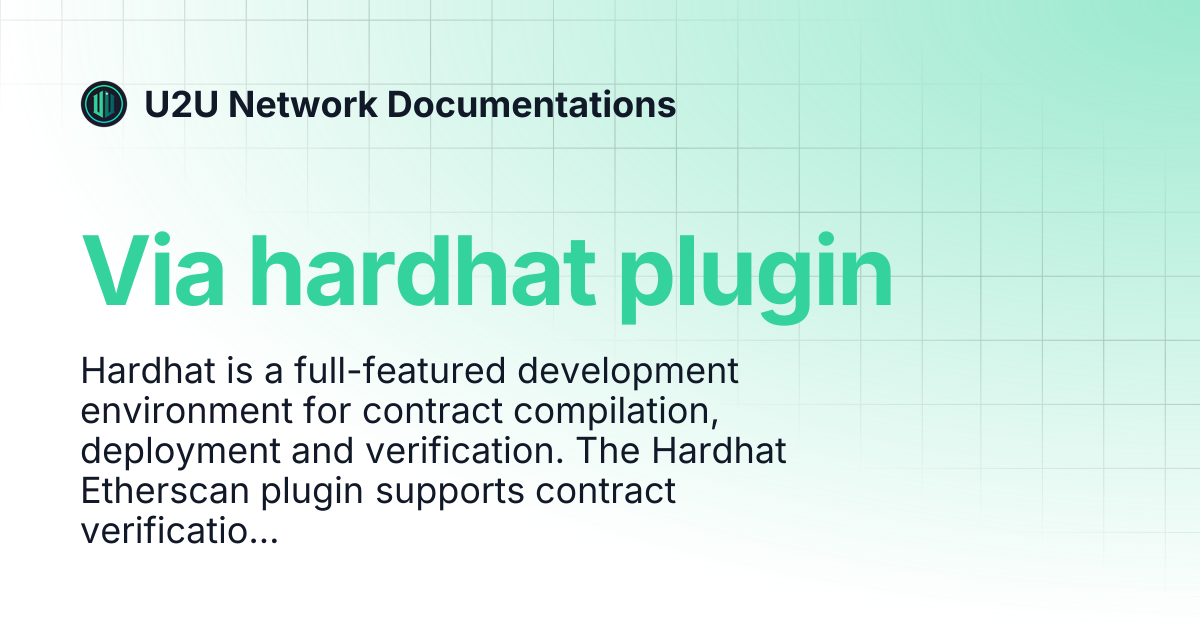 U2U Network Documentations

Via hardhat plugin

Hardhat is a full-featured development environment for contract compilation, deployment and verification. The Hardhat Etherscan plugin supports contract verificatio...